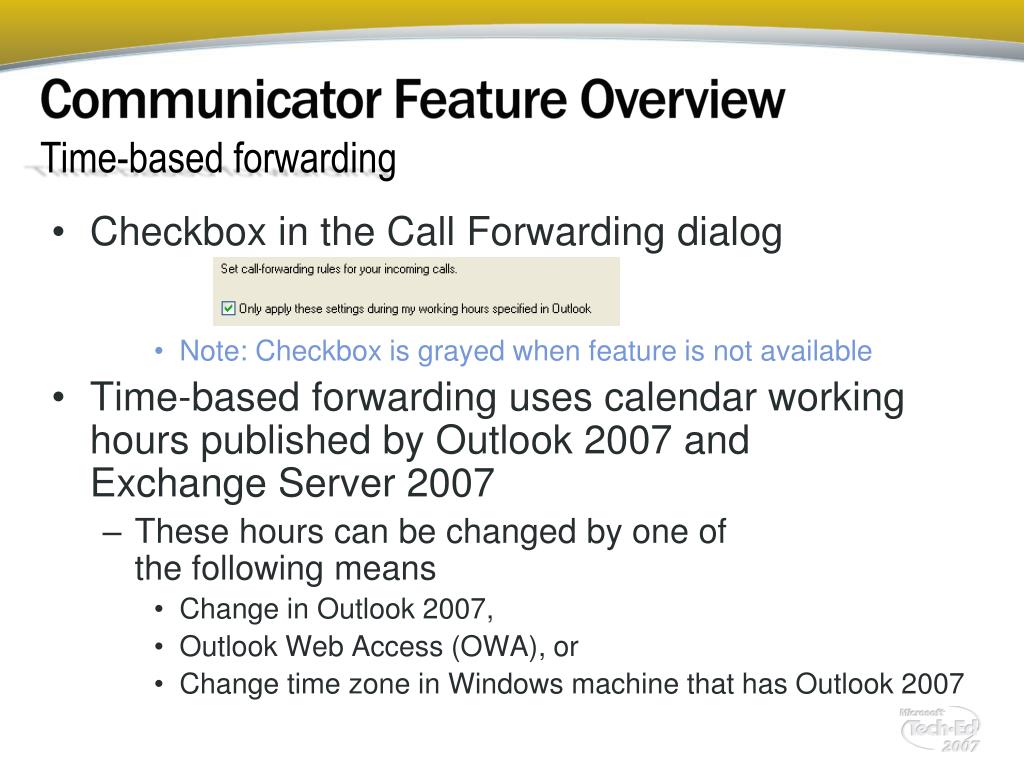 Communicator Feature Overview
Time-based forwarding

• Checkbox in the Call Forwarding dialog

Set call-forwarding rules for your incoming calls.

Only apply these settings during my working hours specified in Outlook

• Note: Checkbox is grayed when feature is not available

• Time-based forwarding uses calendar working hours published by Outlook 2007 and Exchange Server 2007

– These hours can be changed by one of the following means

• Change in Outlook 2007,

• Outlook Web Access (OWA), or

• Change time zone in Windows machine that has Outlook 2007

Microsoft Tech·Ed 2007